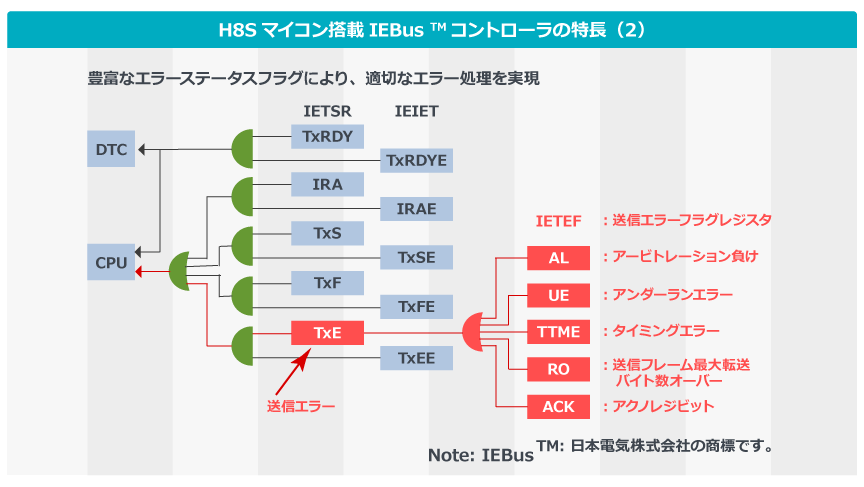 H8S マイコン搭載 IEBus ™ コントローラの特長（2）

豊富なエラーステータスフラグにより、適切なエラー処理を実現

IETSR

IEIET

DTC

CPU

TxRDY

TxRDYE

IRA

IRAE

TxS

TxSE

TxF

TxFE

TxE

TxEE

送信エラー

IETEF ：送信エラーフラグレジスタ

AL ：アービトレーション負け

UE ：アンダーランエラー

TTME ：タイミングエラー

RO ：送信フレーム最大転送バイト数オーバー

ACK ：アクノレジビット

Note: IEBus TM: 日本電気株式会社の商標です。